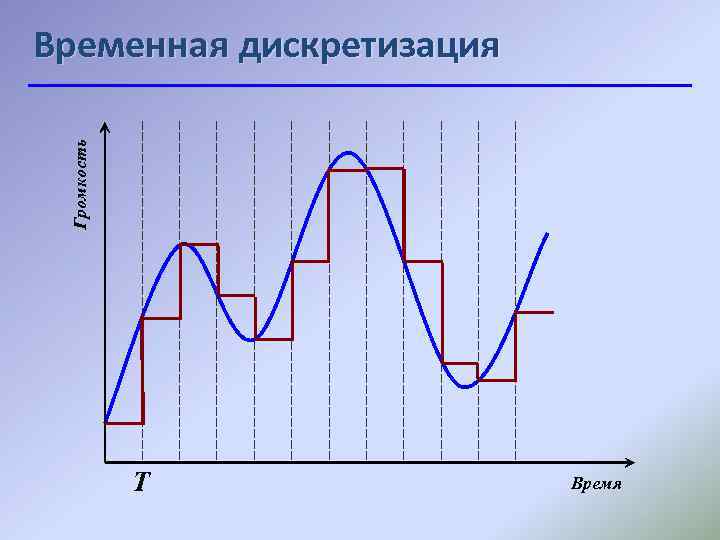 Временная дискретизация

Громкость

T

Время